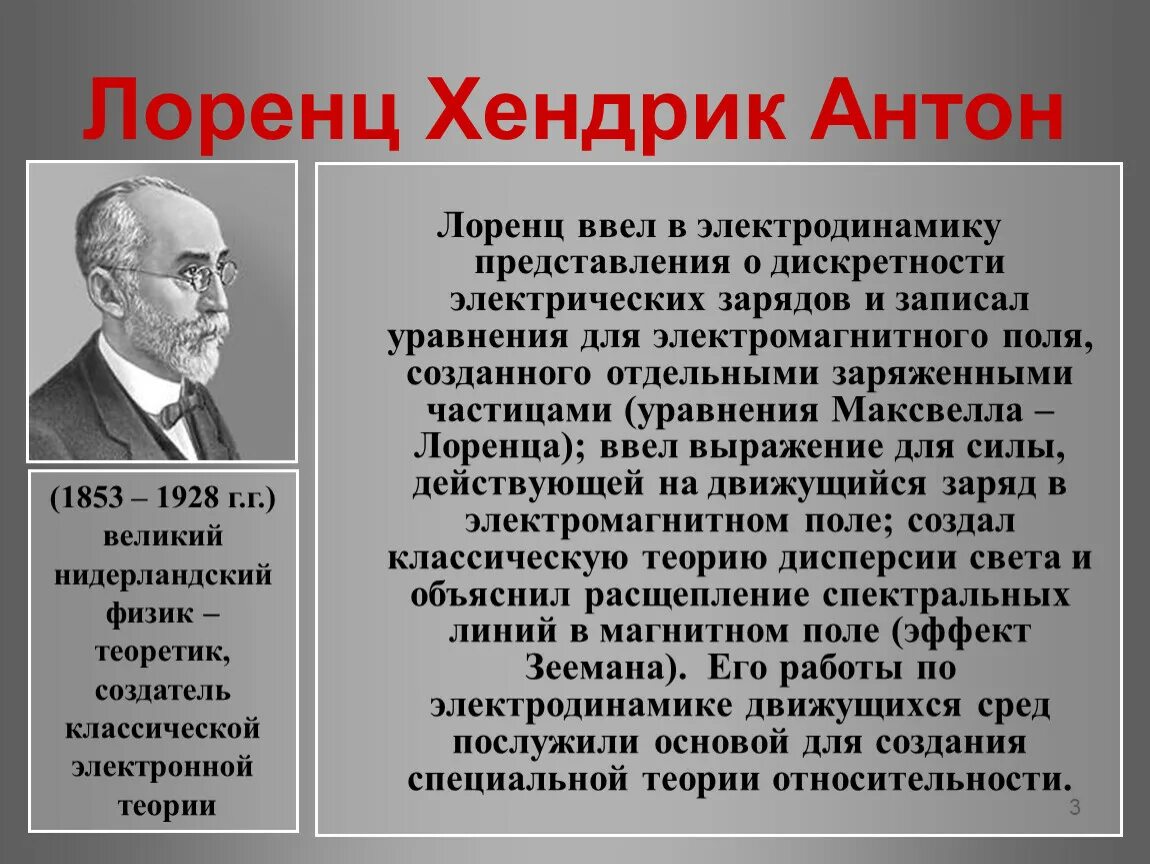 Лоренц Хендрик Антон

(1853 – 1928 г.г.) великий нидерландский физик – теоретик, создатель классической электронной теории

Лоренц ввел в электродинамику представления о дискретности электрических зарядов и записал уравнения для электромагнитного поля, созданного отдельными заряженными частицами (уравнения Максвелла – Лоренца); ввел выражение для силы, действующей на движущийся заряд в электромагнитном поле; создал классическую теорию дисперсии света и объяснил расщепление спектральных линий в магнитном поле (эффект Зеемана). Его работы по электродинамике движущихся сред послужили основой для создания специальной теории относительности.

3